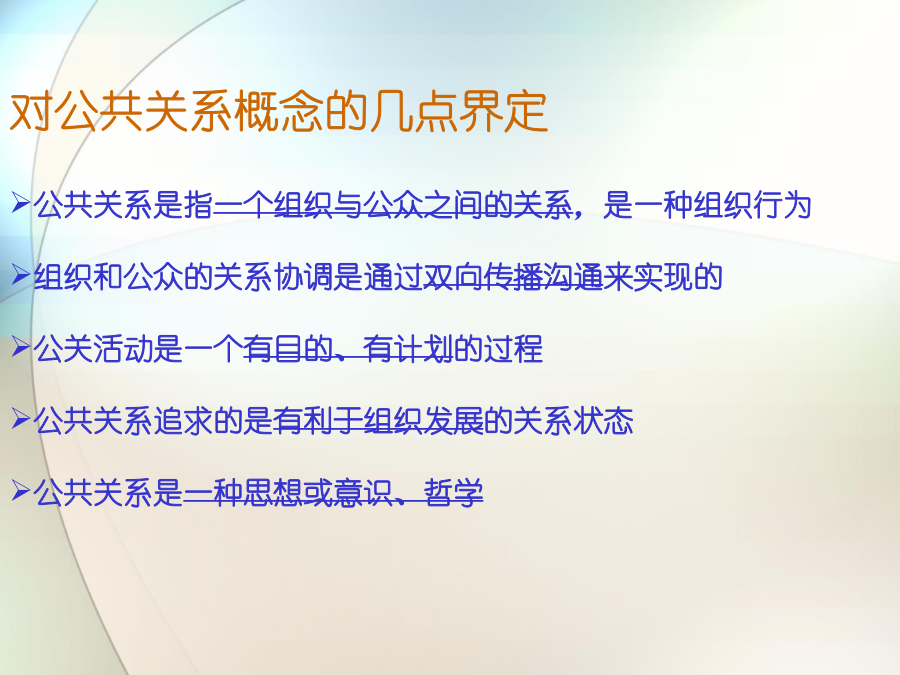 对公共关系概念的几点界定

➢公共关系是指一个组织与公众之间的关系，是一种组织行为

➢组织和公众的关系协调是通过双向传播沟通来实现的

➢公关活动是一个有目的、有计划的过程

➢公共关系追求的是有利于组织发展的关系状态

➢公共关系是一种思想或意识、哲学